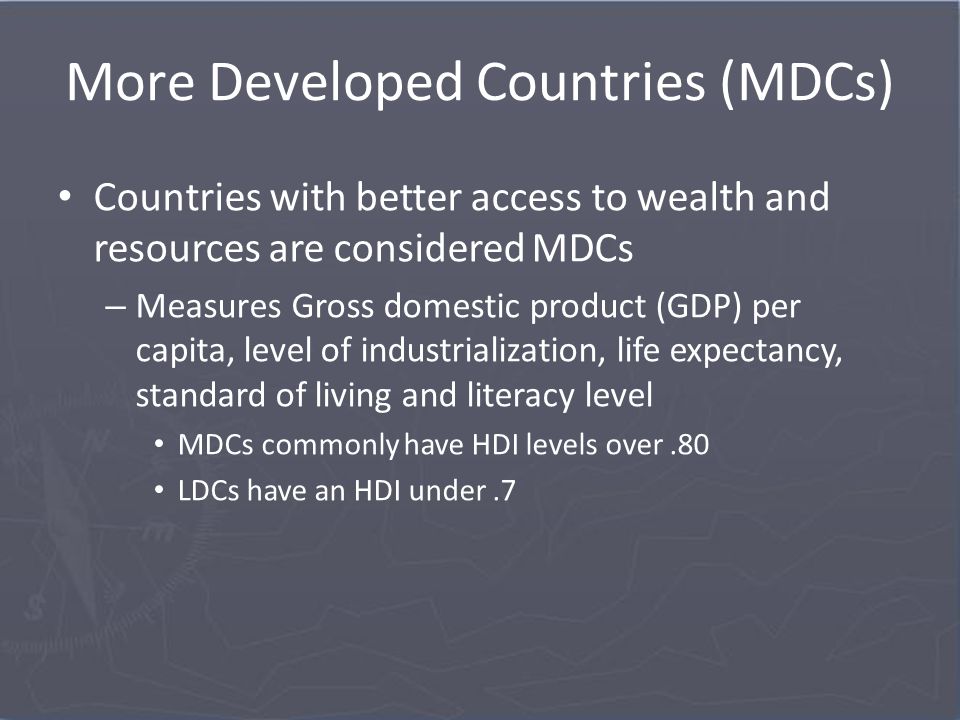 More Developed Countries (MDCs)

• Countries with better access to wealth and resources are considered MDCs

– Measures Gross domestic product (GDP) per capita, level of industrialization, life expectancy, standard of living and literacy level

• MDCs commonly have HDI levels over .80

• LDCs have an HDI under .7